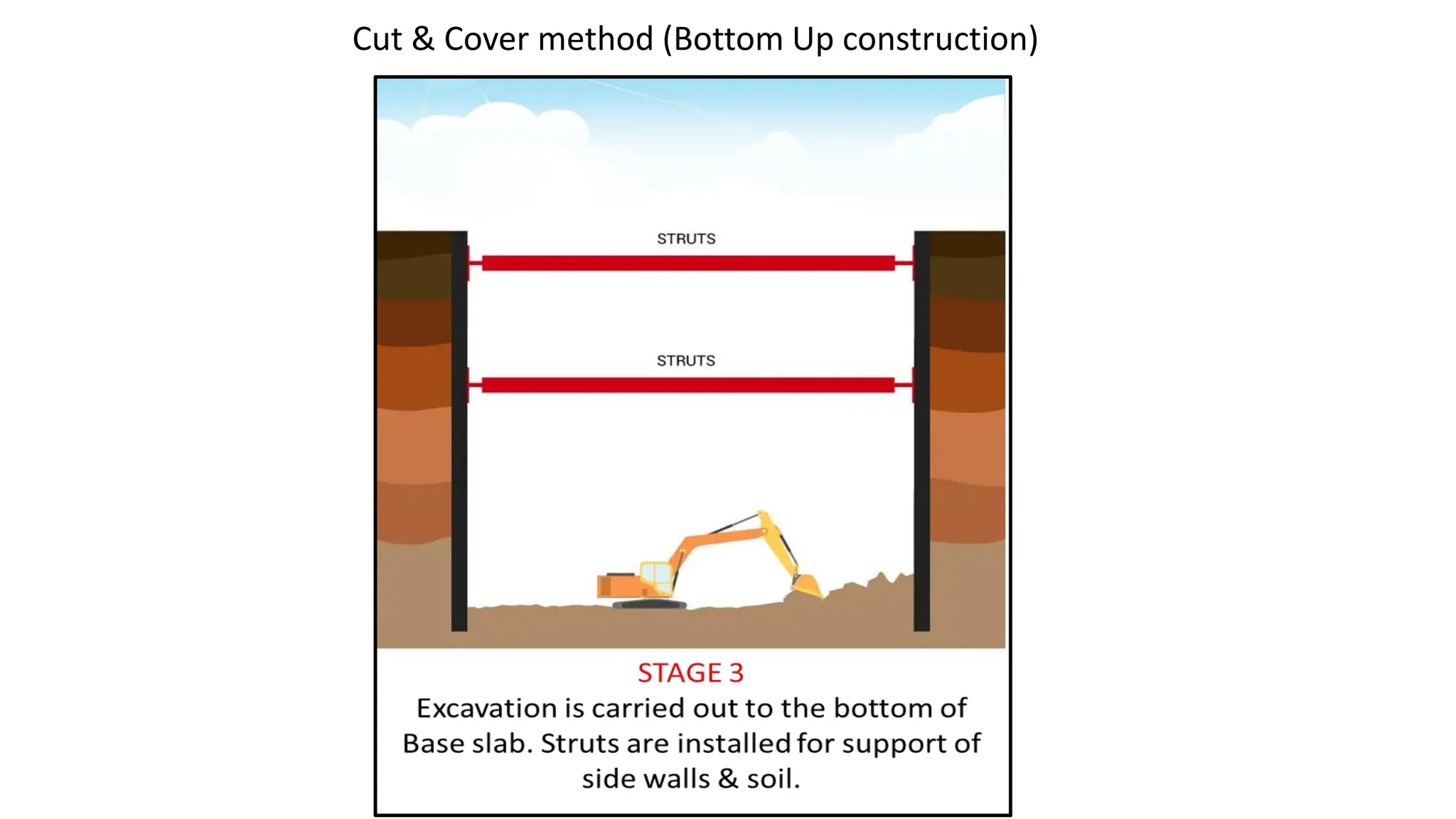 Cut & Cover method (Bottom Up construction)

STRUTS

STRUTS

STAGE 3
Excavation is carried out to the bottom of Base slab. Struts are installed for support of side walls & soil.